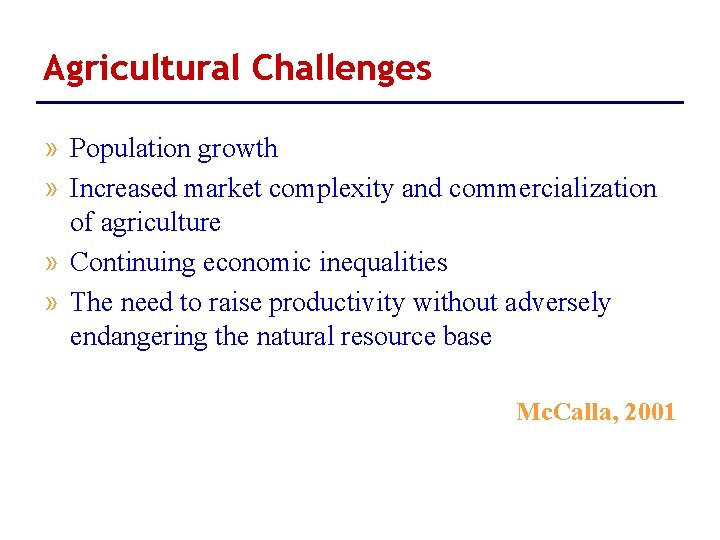 Agricultural Challenges

» Population growth
» Increased market complexity and commercialization of agriculture
» Continuing economic inequalities
» The need to raise productivity without adversely endangering the natural resource base

McCalla, 2001